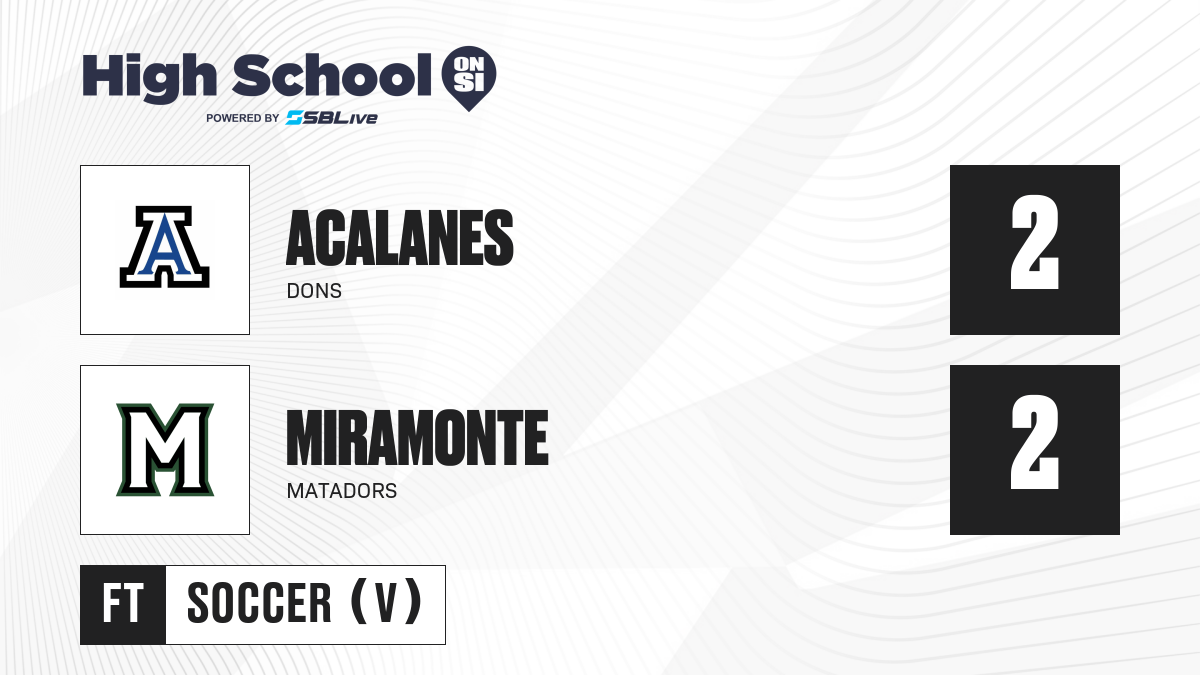 High School ON SI
POWERED BY SBLive

A

ACALANES
DONS

2

M

MIRAMONTE
MATADORS

2

FT SOCCER (V)